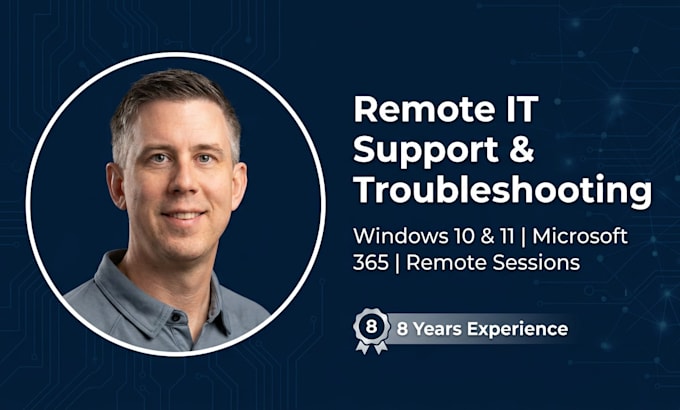 Remote IT Support & Troubleshooting

Windows 10 & 11 | Microsoft 365 | Remote Sessions

8 8 Years Experience